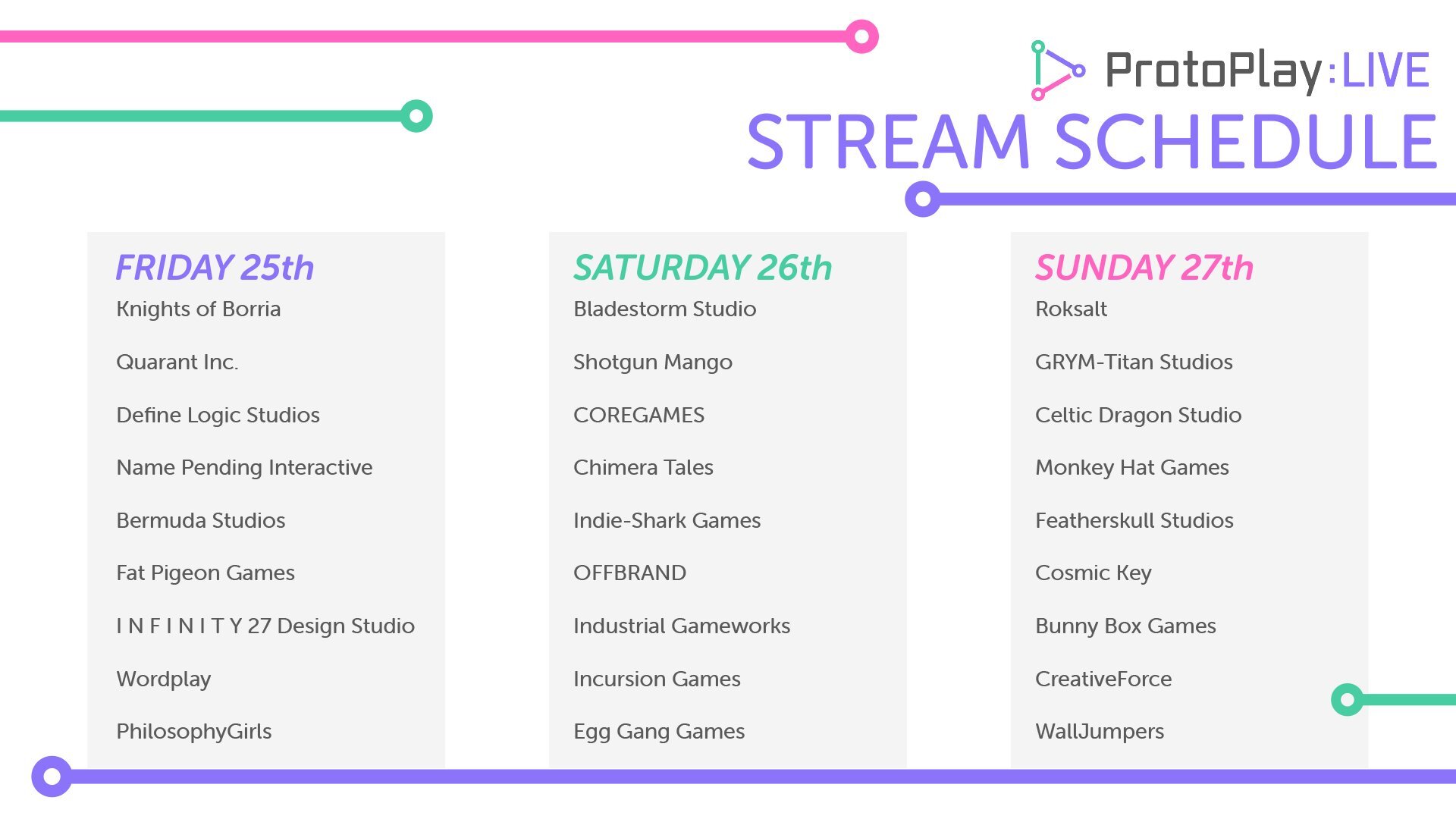 ProtoPlay:LIVE
STREAM SCHEDULE

FRIDAY 25th
Knights of Borria
Quarant Inc.
Define Logic Studios
Name Pending Interactive
Bermuda Studios
Fat Pigeon Games
I N F I N I T Y 27 Design Studio
Wordplay
PhilosophyGirls

SATURDAY 26th
Bladestorm Studio
Shotgun Mango
COREGAMES
Chimera Tales
Indie-Shark Games
OFFBRAND
Industrial Gameworks
Incursion Games
Egg Gang Games

SUNDAY 27th
Roksalt
GRYM-Titan Studios
Celtic Dragon Studio
Monkey Hat Games
Featherskull Studios
Cosmic Key
Bunny Box Games
CreativeForce
WallJumpers